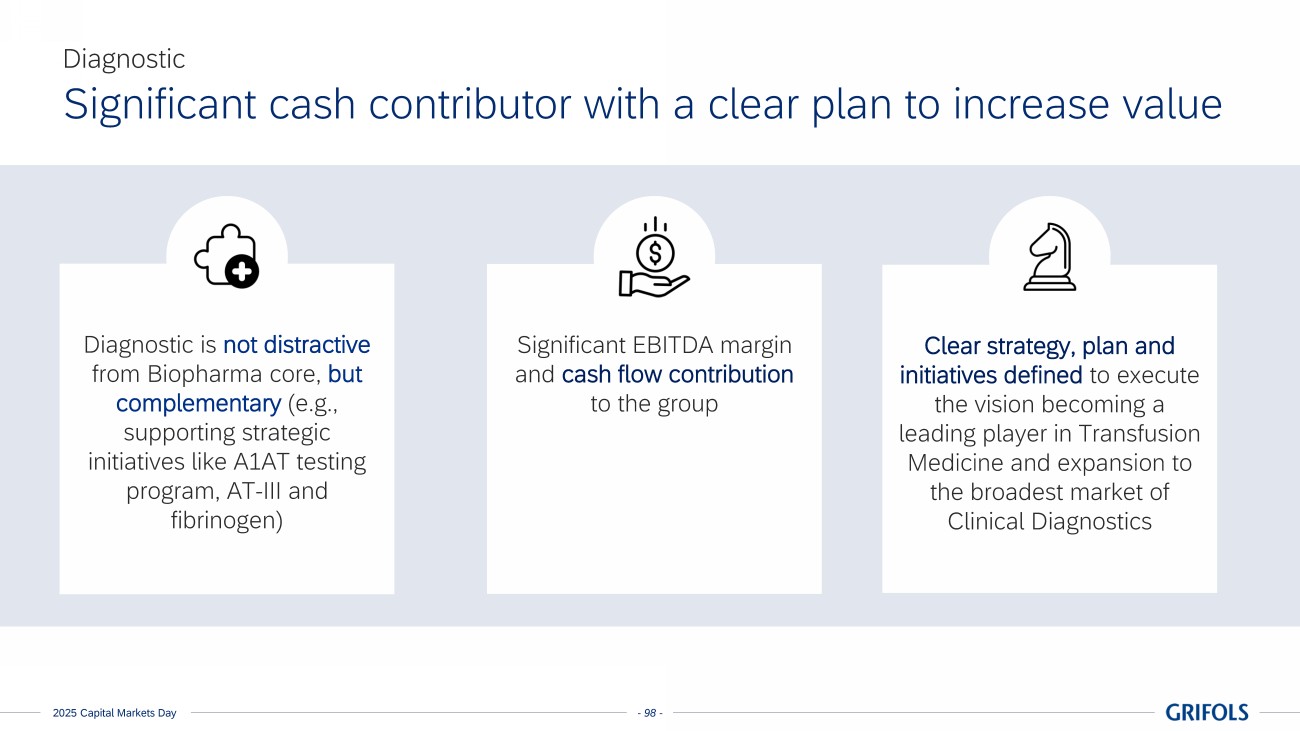 Diagnostic

Significant cash contributor with a clear plan to increase value

Diagnostic is not distractive from Biopharma core, but complementary (e.g., supporting strategic initiatives like A1AT testing program, AT-III and fibrinogen)

Significant EBITDA margin and cash flow contribution to the group

Clear strategy, plan and initiatives defined to execute the vision becoming a leading player in Transfusion Medicine and expansion to the broadest market of Clinical Diagnostics

2025 Capital Markets Day

- 98 -

GRIFOLS